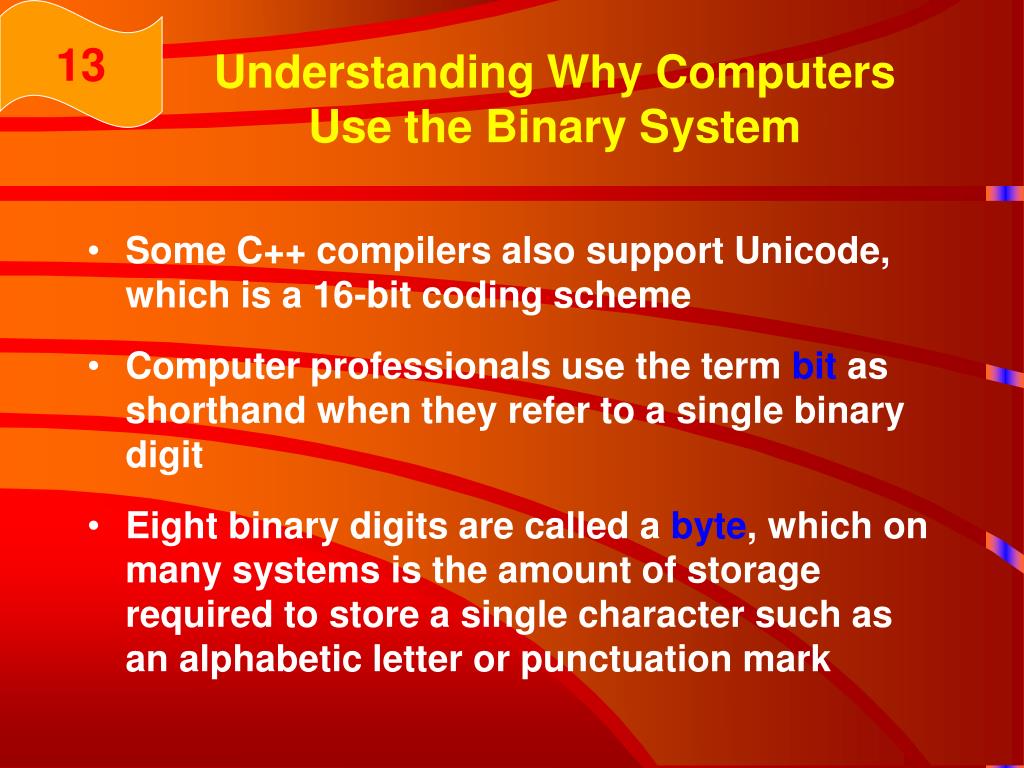 13

Understanding Why Computers Use the Binary System

• Some C++ compilers also support Unicode, which is a 16-bit coding scheme

• Computer professionals use the term bit as shorthand when they refer to a single binary digit

• Eight binary digits are called a byte, which on many systems is the amount of storage required to store a single character such as an alphabetic letter or punctuation mark